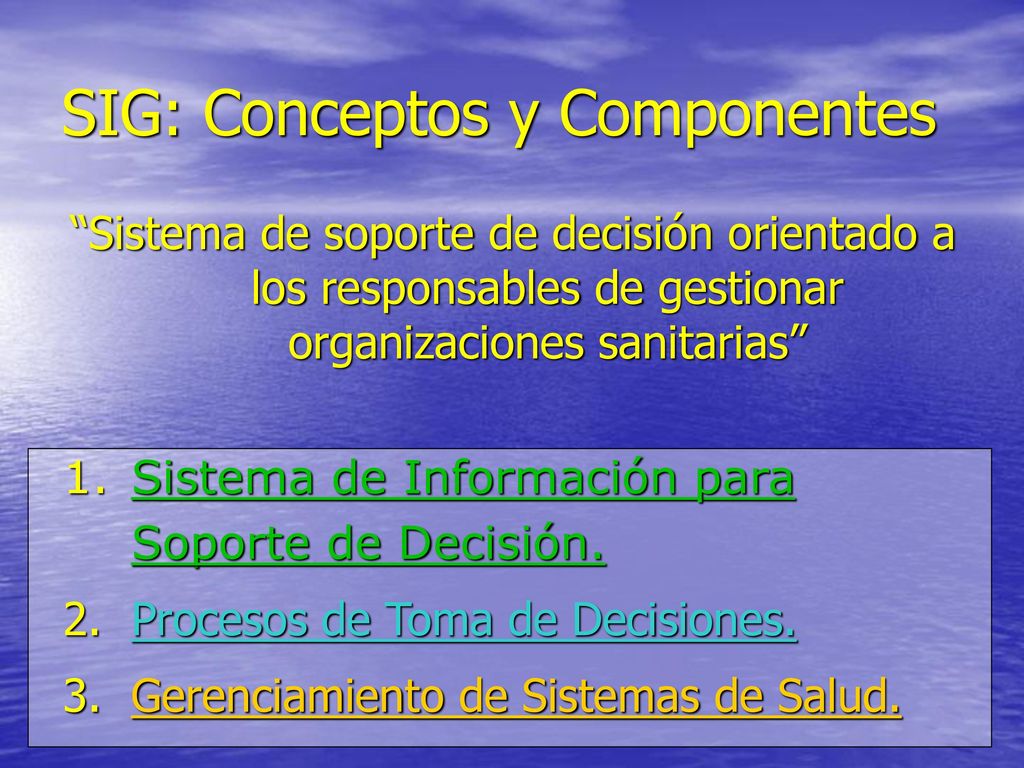 SIG: Conceptos y Componentes

“Sistema de soporte de decisión orientado a los responsables de gestionar organizaciones sanitarias”

1. Sistema de Información para Soporte de Decisión.
2. Procesos de Toma de Decisiones.
3. Gerenciamiento de Sistemas de Salud.